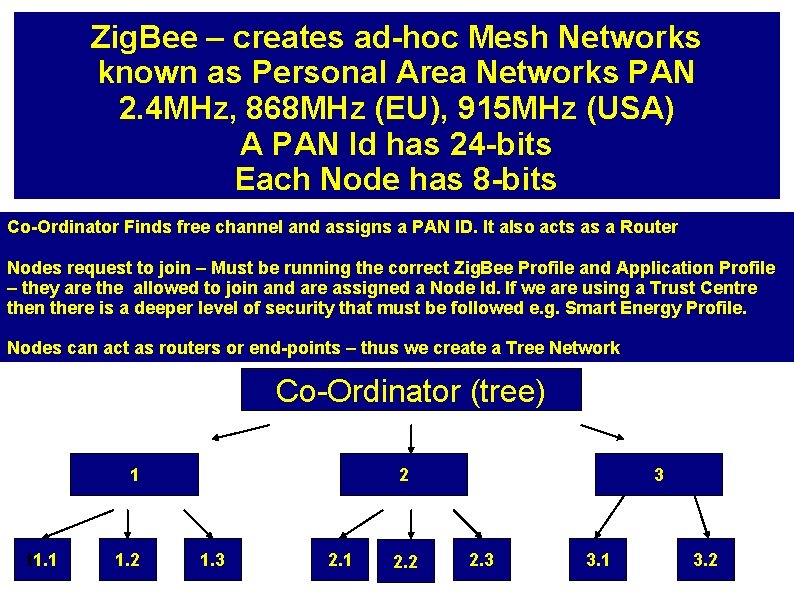 ZigBee – creates ad-hoc Mesh Networks known as Personal Area Networks PAN
2.4MHz, 868MHz (EU), 915MHz (USA)
A PAN Id has 24-bits
Each Node has 8-bits

Co-Ordinator Finds free channel and assigns a PAN ID. It also acts as a Router

Nodes request to join – Must be running the correct ZigBee Profile and Application Profile – they are the allowed to join and are assigned a Node Id. If we are using a Trust Centre then there is a deeper level of security that must be followed e.g. Smart Energy Profile.

Nodes can act as routers or end-points – thus we create a Tree Network

Co-Ordinator (tree)

1

2

3

1.1

1.2

1.3

2.1

2.2

2.3

3.1

3.2